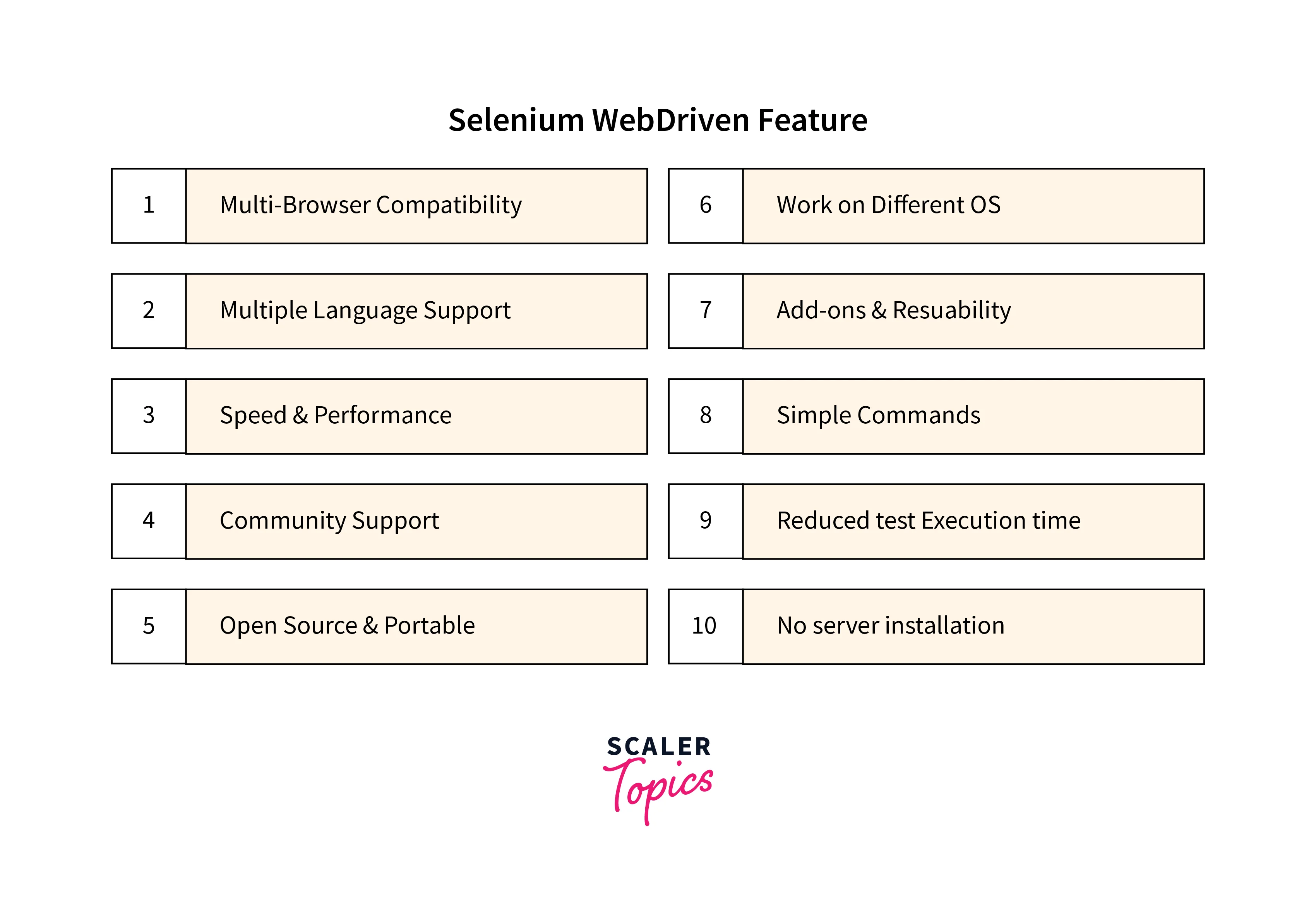 Selenium WebDriven Feature

1 Multi-Browser Compatibility

2 Multiple Language Support

3 Speed & Performance

4 Community Support

5 Open Source & Portable

6 Work on Different OS

7 Add-ons & Resuability

8 Simple Commands

9 Reduced test Execution time

10 No server installation

SCALER Topics